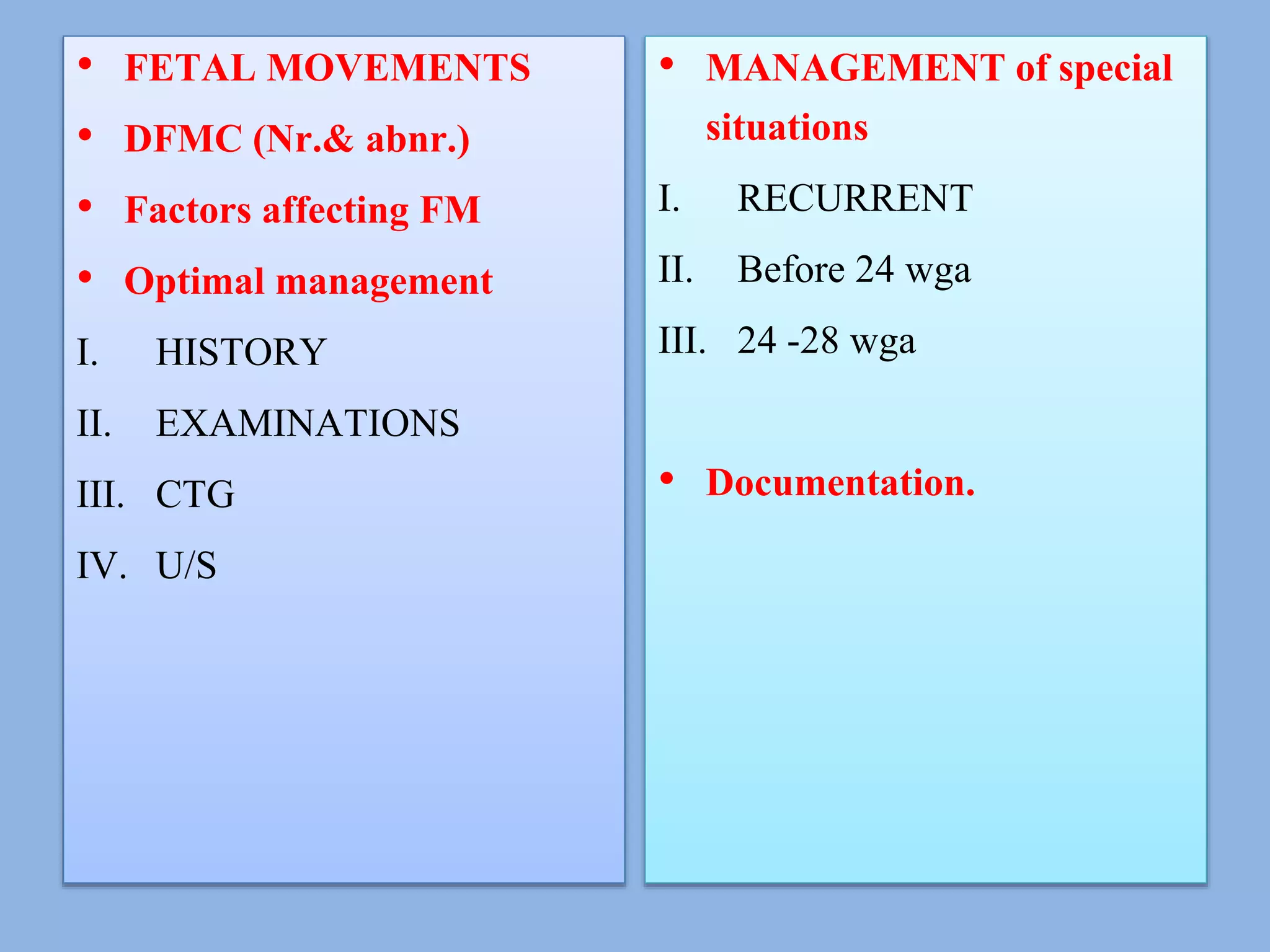 • FETAL MOVEMENTS
• DFMC (Nr.& abnr.)
• Factors affecting FM
• Optimal management

I. HISTORY
II. EXAMINATIONS
III. CTG
IV. U/S

• MANAGEMENT of special situations

I. RECURRENT
II. Before 24 wga
III. 24 -28 wga

• Documentation.